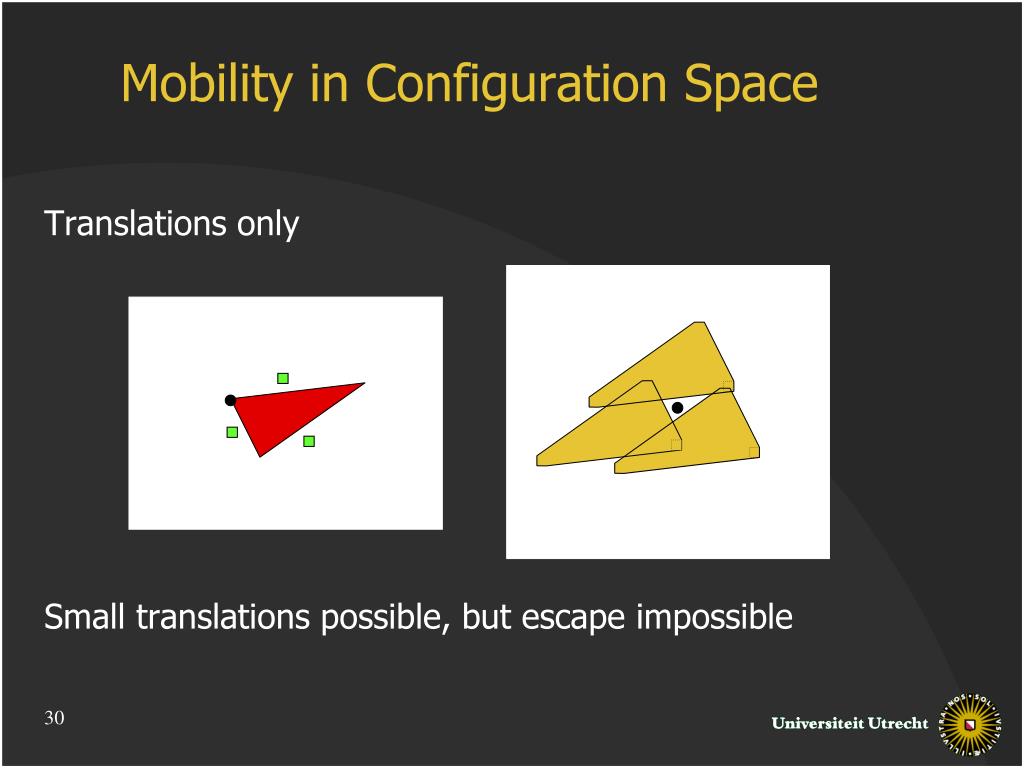 Mobility in Configuration Space

Translations only

Small translations possible, but escape impossible

30

Universiteit Utrecht